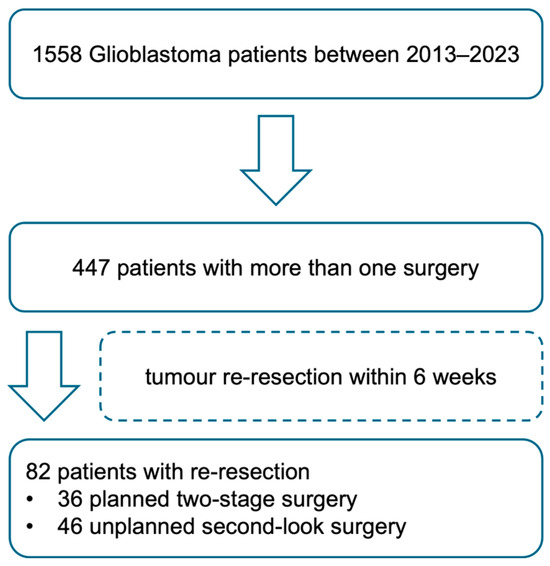 1558 Glioblastoma patients between 2013–2023

447 patients with more than one surgery

tumour re-resection within 6 weeks

82 patients with re-resection
• 36 planned two-stage surgery
• 46 unplanned second-look surgery